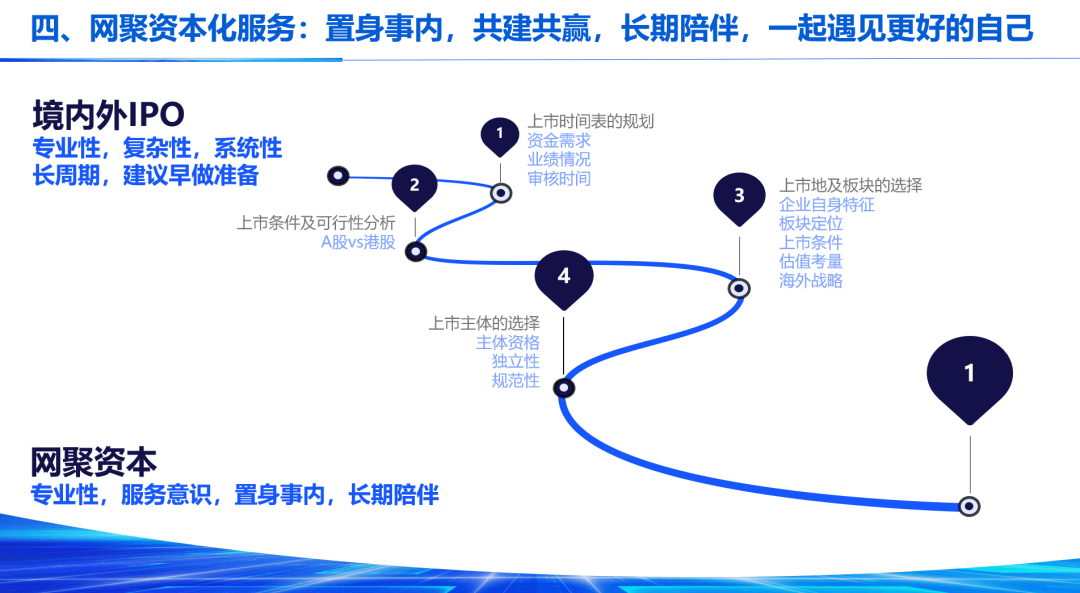 四、网聚资本化服务：置身事内，共建共赢，长期陪伴，一起遇见更好的自己

境内外IPO
专业性，复杂性，系统性
长周期，建议早做准备

1
上市时间表的规划
资金需求
业绩情况
审核时间

2
上市条件及可行性分析
A股vs港股

3
上市地及板块的选择
企业自身特征
板块定位
上市条件
估值考量
海外战略

4
上市主体的选择
主体资格
独立性
规范性

1

网聚资本
专业性，服务意识，置身事内，长期陪伴